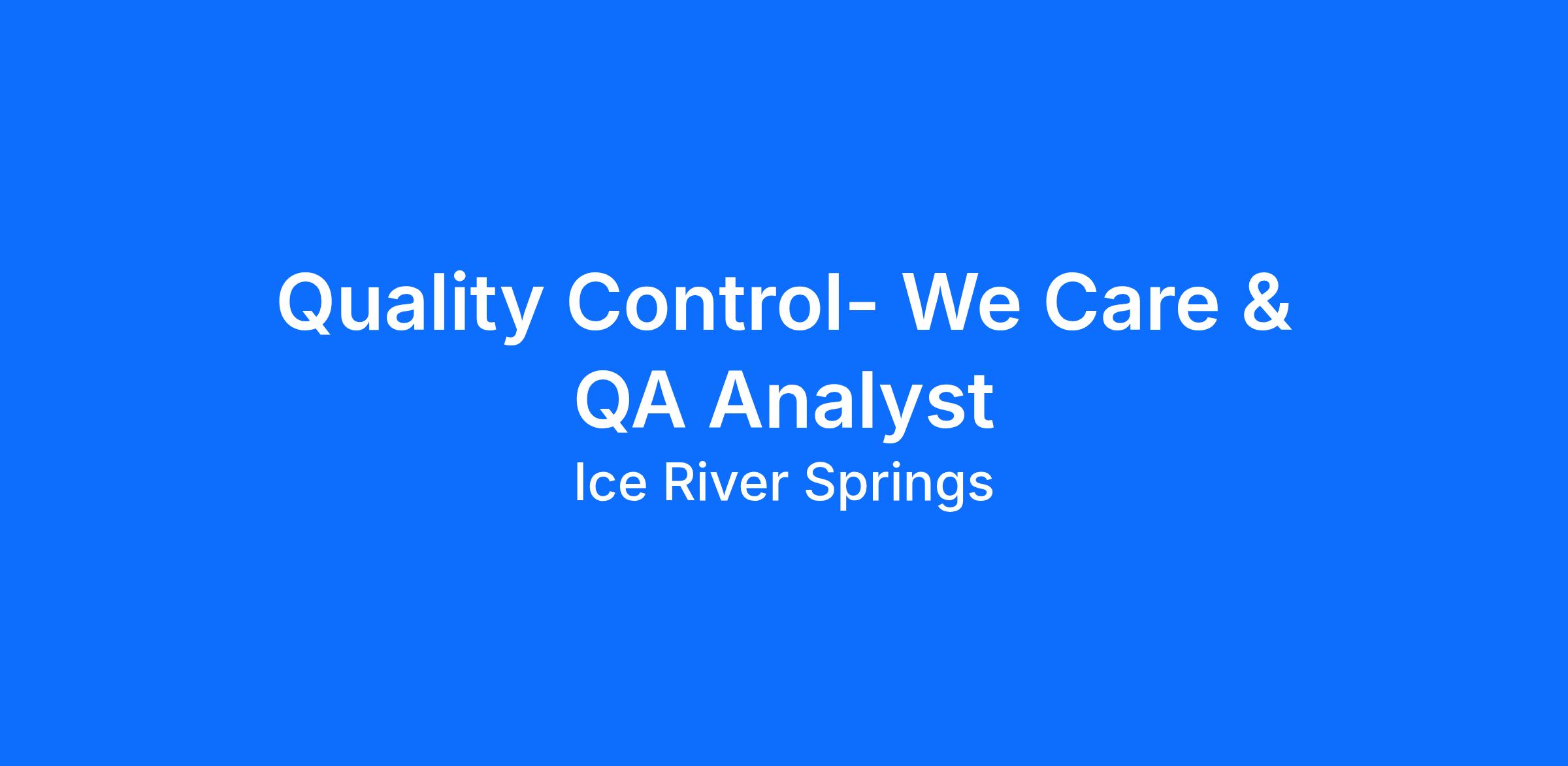 Quality Control- We Care & QA Analyst

Ice River Springs